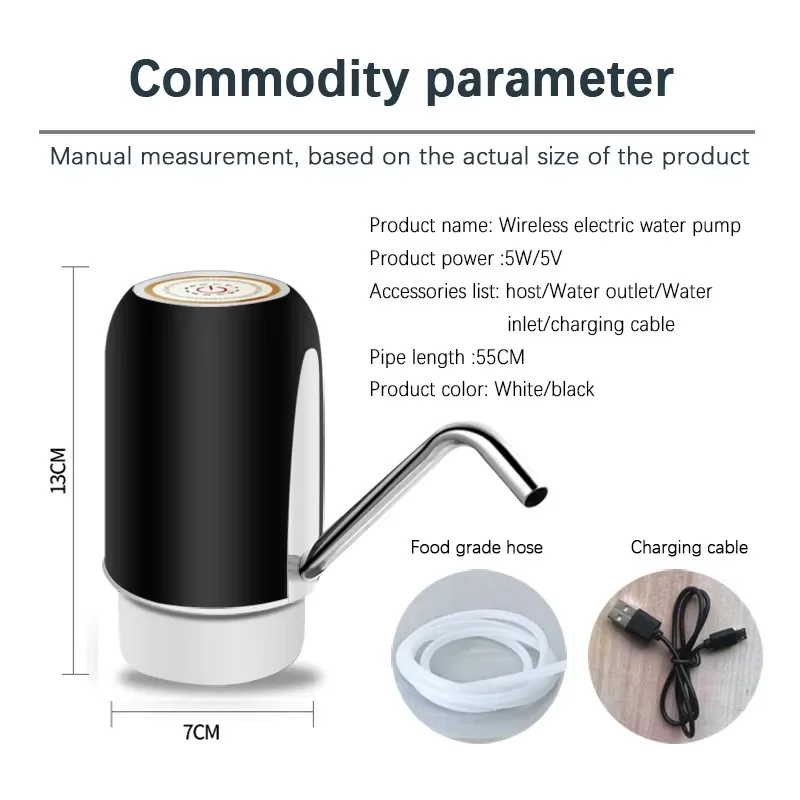 Commodity parameter

Manual measurement, based on the actual size of the product

Product name: Wireless electric water pump
Product power :5W/5V
Accessories list: host/Water outlet/Water inlet/charging cable
Pipe length :55CM
Product color: White/black

13CM

7CM

Food grade hose

Charging cable